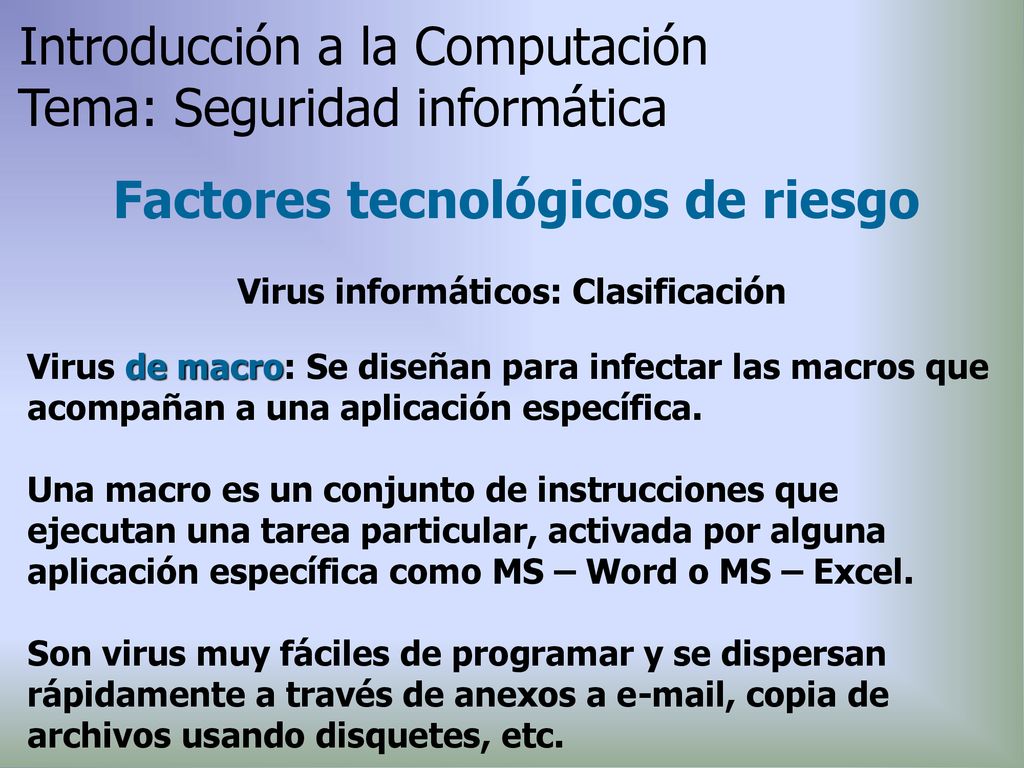 Introducción a la Computación
Tema: Seguridad informática

Factores tecnológicos de riesgo

Virus informáticos: Clasificación

Virus de macro: Se diseñan para infectar las macros que acompañan a una aplicación específica.

Una macro es un conjunto de instrucciones que ejecutan una tarea particular, activada por alguna aplicación específica como MS – Word o MS – Excel.

Son virus muy fáciles de programar y se dispersan rápidamente a través de anexos a e-mail, copia de archivos usando disquetes, etc.